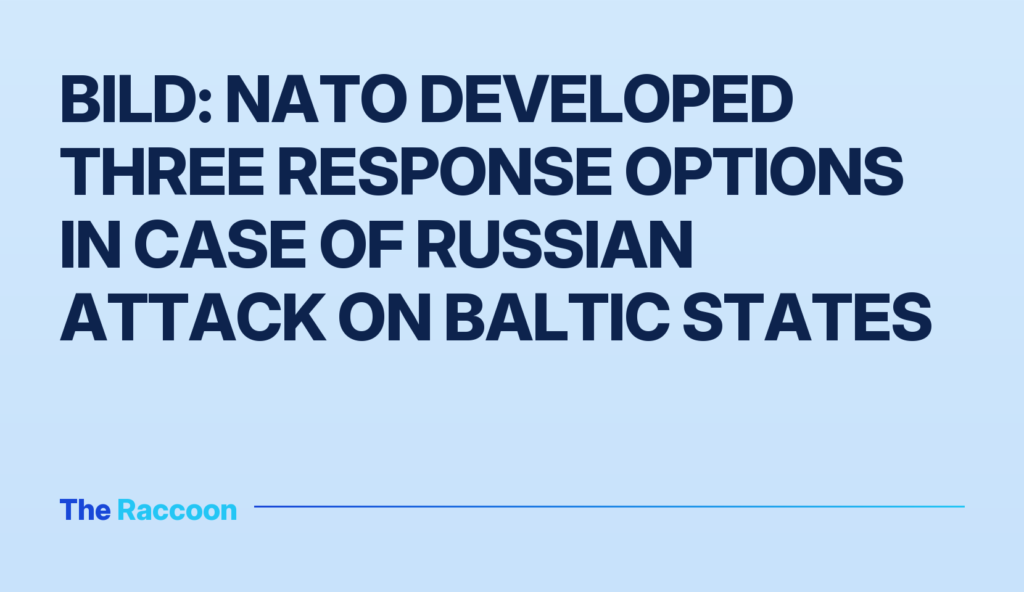 BILD: NATO DEVELOPED THREE RESPONSE OPTIONS IN CASE OF RUSSIAN ATTACK ON BALTIC STATES

The Raccoon